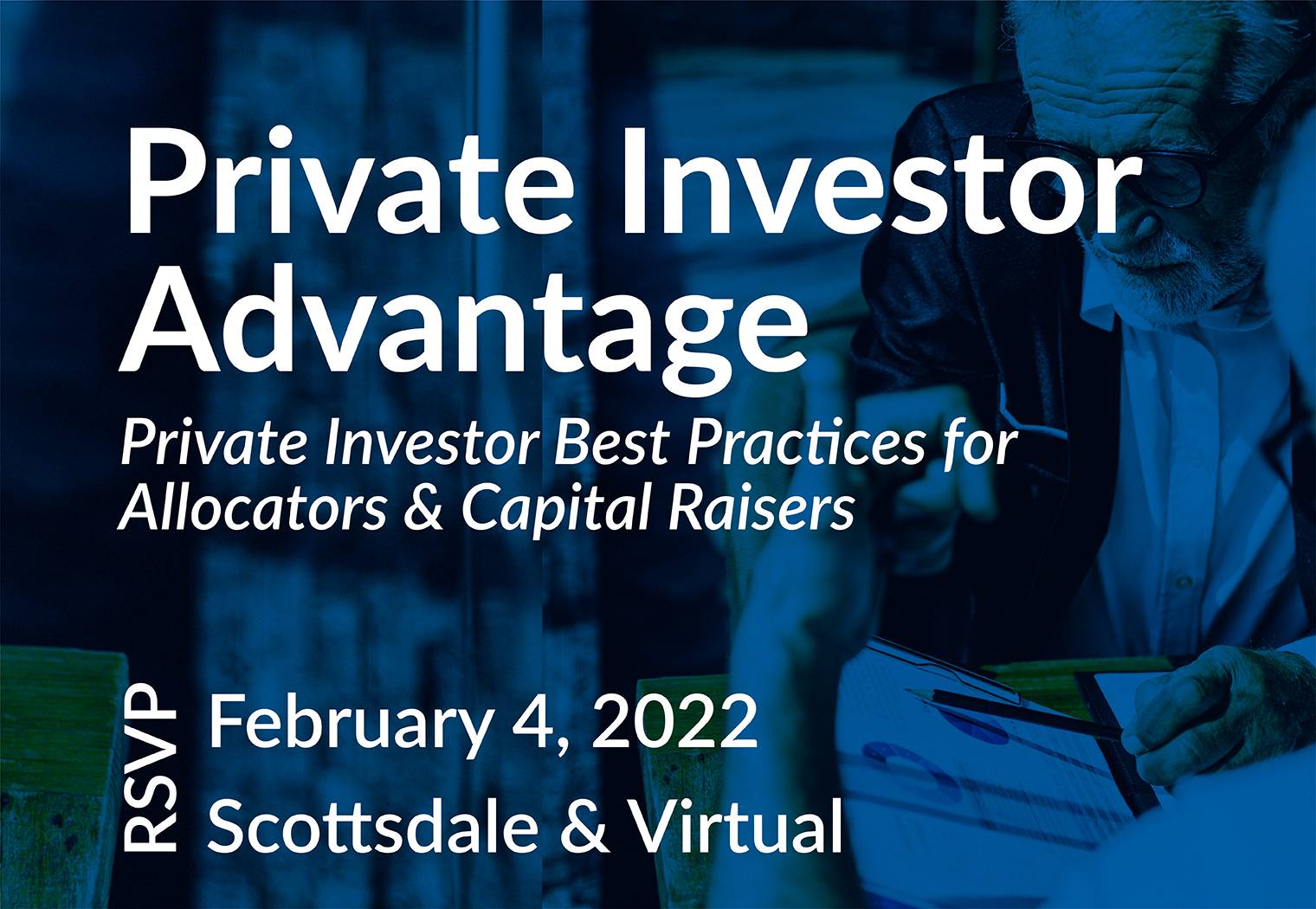 Private Investor Advantage

Private Investor Best Practices for Allocators & Capital Raisers

RSVP

February 4, 2022
Scottsdale & Virtual